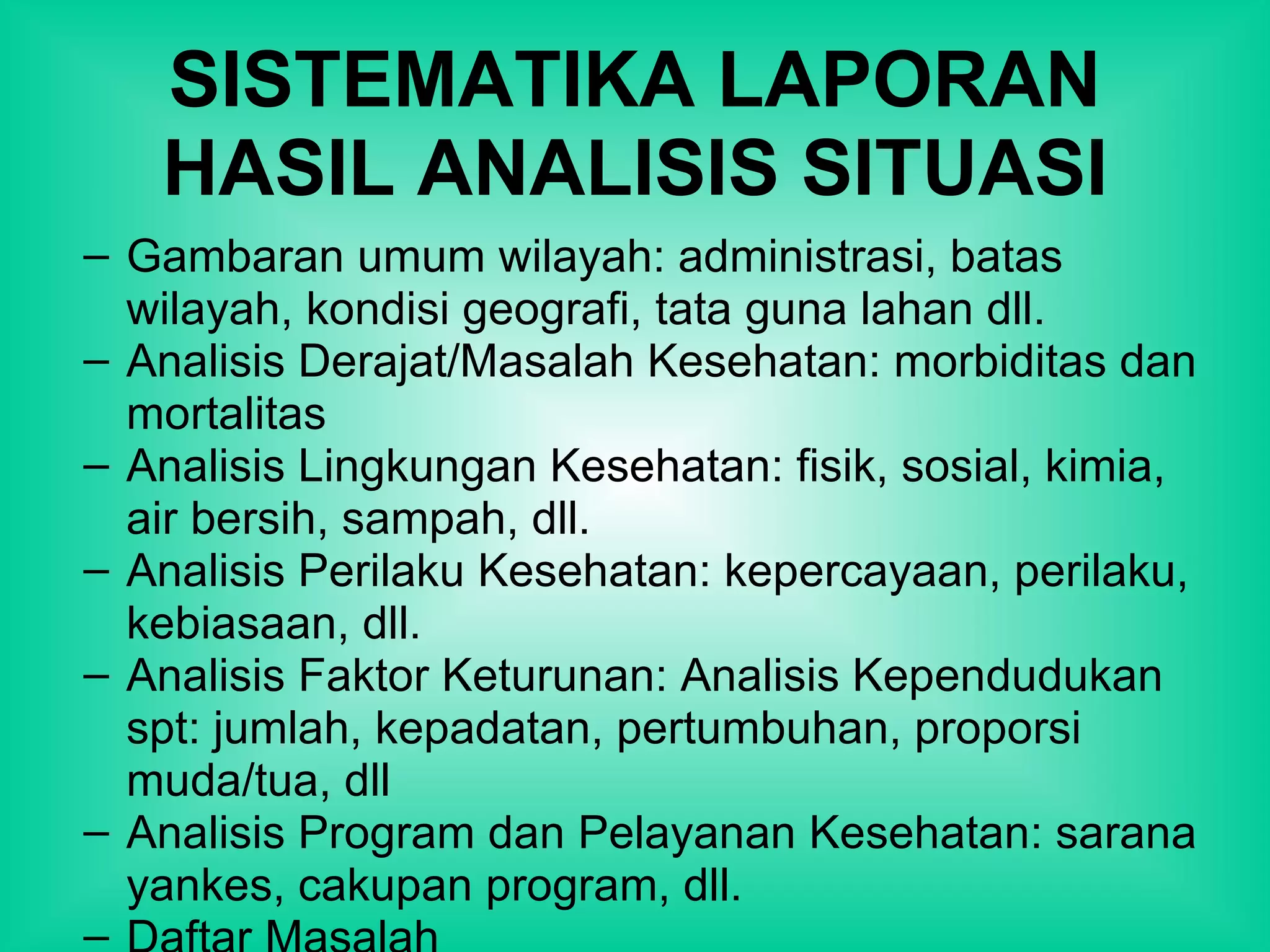 SISTEMATIKA LAPORAN HASIL ANALISIS SITUASI

– Gambaran umum wilayah: administrasi, batas wilayah, kondisi geografi, tata guna lahan dll.
– Analisis Derajat/Masalah Kesehatan: morbiditas dan mortalitas
– Analisis Lingkungan Kesehatan: fisik, sosial, kimia, air bersih, sampah, dll.
– Analisis Perilaku Kesehatan: kepercayaan, perilaku, kebiasaan, dll.
– Analisis Faktor Keturunan: Analisis Kependudukan spt: jumlah, kepadatan, pertumbuhan, proporsi muda/tua, dll
– Analisis Program dan Pelayanan Kesehatan: sarana yankes, cakupan program, dll.
– Daftar Masalah